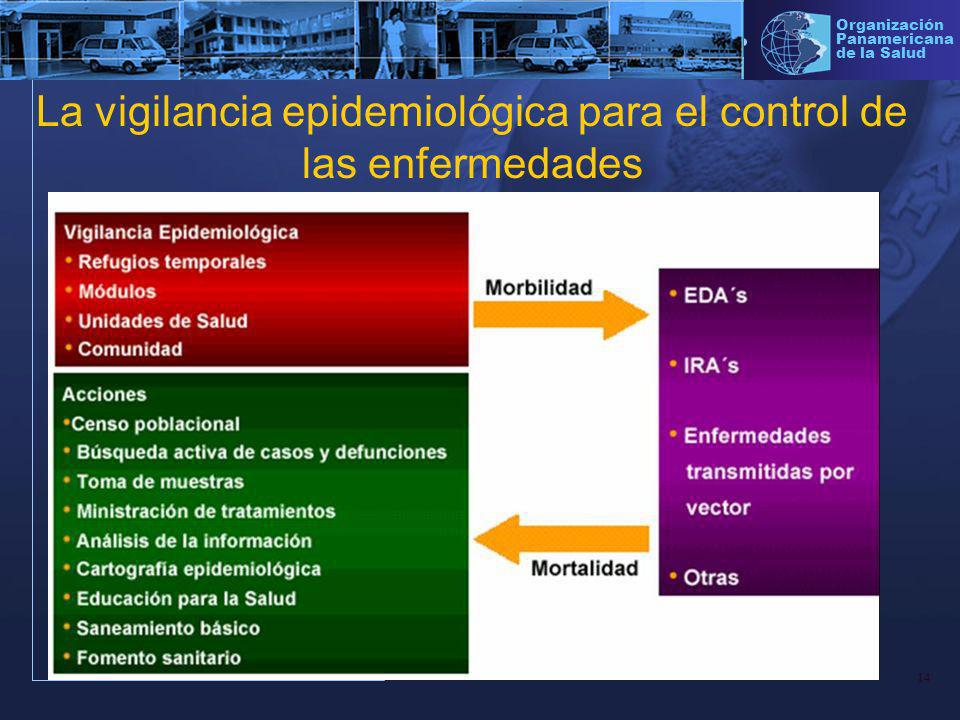 Organización Panamericana de la Salud

La vigilancia epidemiológica para el control de las enfermedades

Vigilancia Epidemiológica
• Refugios temporales
• Módulos
• Unidades de Salud
• Comunidad

Acciones
•Censo poblacional
• Búsqueda activa de casos y defunciones
• Toma de muestras
• Ministración de tratamientos
• Análisis de la información
• Cartografía epidemiológica
• Educación para la Salud
• Saneamiento básico
• Fomento sanitario

Morbilidad

Mortalidad

• EDA´s
• IRA´s
• Enfermedades transmitidas por vector
• Otras

14